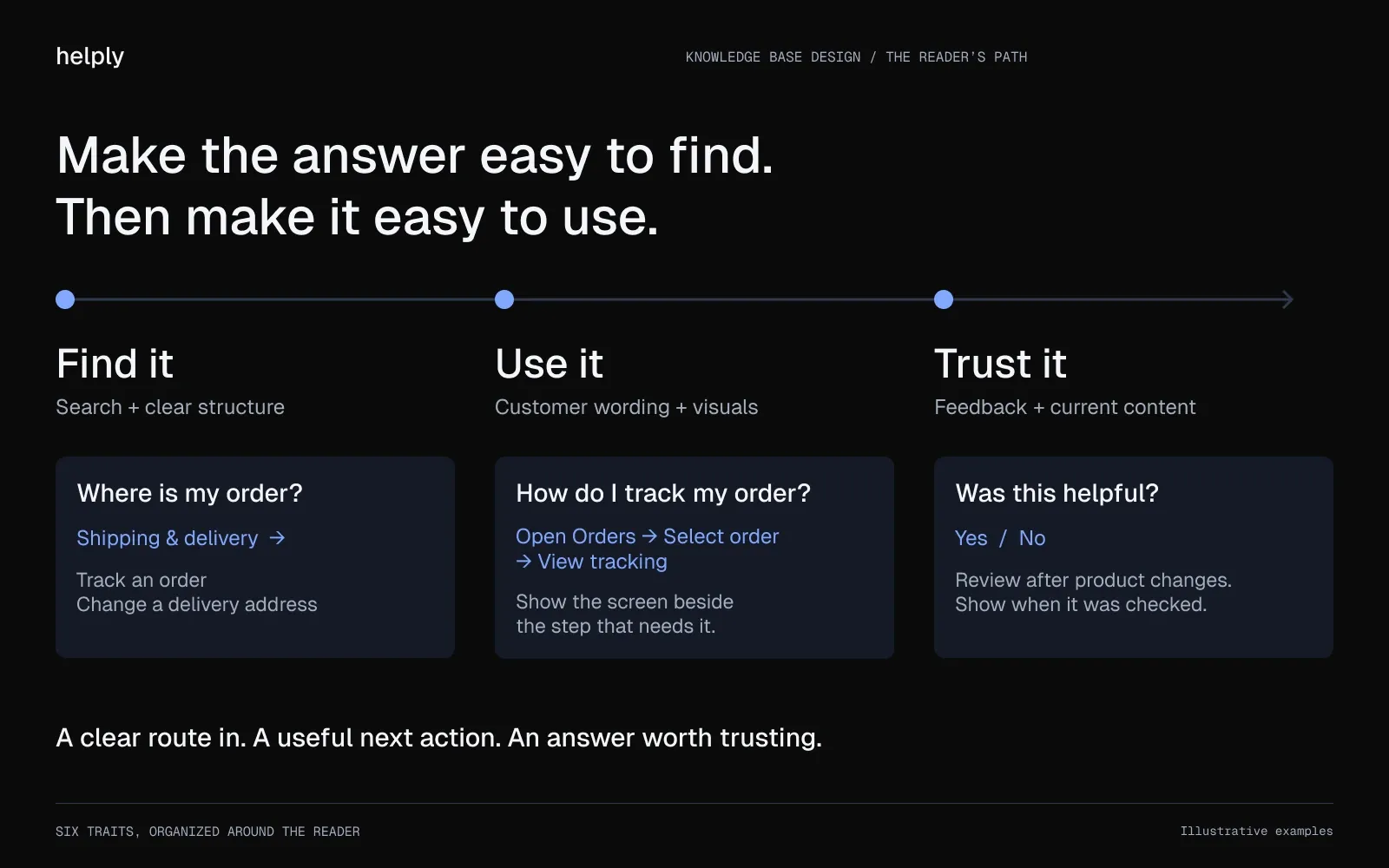 helply

KNOWLEDGE BASE DESIGN / THE READER'S PATH

Make the answer easy to find.
Then make it easy to use.

Find it

Search + clear structure

Where is my order?

Shipping & delivery →

Track an order
Change a delivery address

Use it

Customer wording + visuals

How do I track my order?

Open Orders → Select order → View tracking

Show the screen beside the step that needs it.

Trust it

Feedback + current content

Was this helpful?

Yes / No

Review after product changes.
Show when it was checked.

A clear route in. A useful next action. An answer worth trusting.

SIX TRAITS, ORGANIZED AROUND THE READER

Illustrative examples